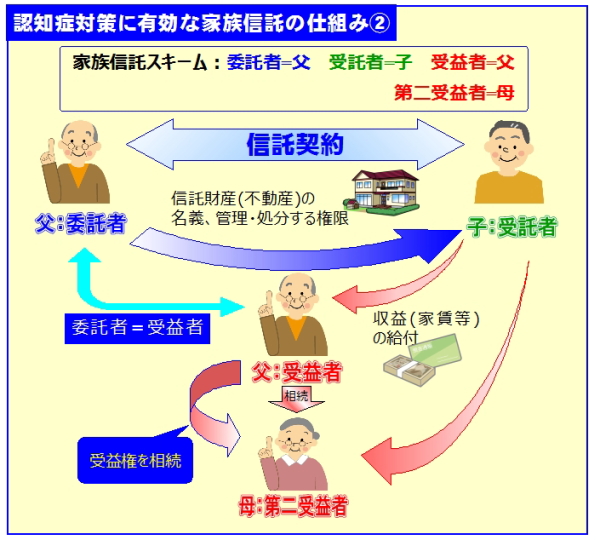 認知症対策に有効な家族信託の仕組み②

家族信託スキーム：委託者=父　受託者=子　受益者=父
第二受益者=母

信託契約

信託財産(不動産)の名義、管理・処分する権限

父:委託者

子:受託者

委託者＝受益者

収益(家賃等)の給付

父:受益者

相続

受益権を相続

母:第二受益者